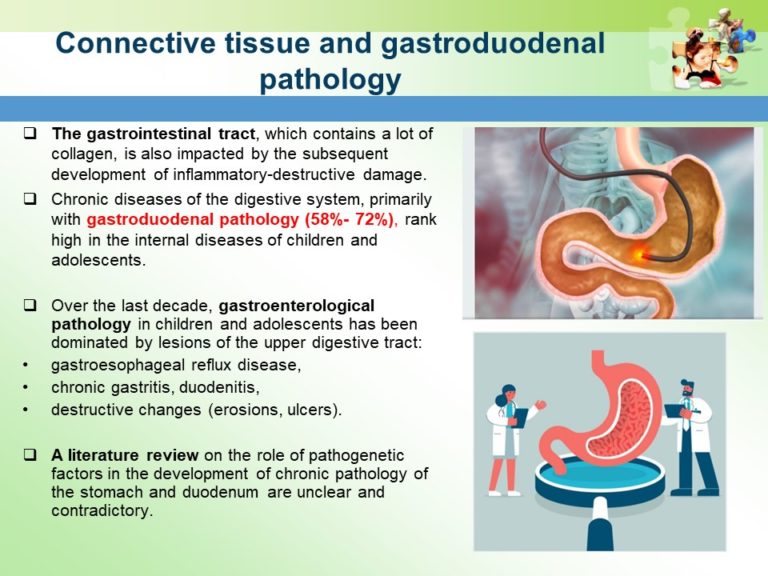 Connective tissue and gastroduodenal pathology

❑ The gastrointestinal tract, which contains a lot of collagen, is also impacted by the subsequent development of inflammatory-destructive damage.

❑ Chronic diseases of the digestive system, primarily with gastroduodenal pathology (58%- 72%), rank high in the internal diseases of children and adolescents.

❑ Over the last decade, gastroenterological pathology in children and adolescents has been dominated by lesions of the upper digestive tract:
• gastroesophageal reflux disease,
• chronic gastritis, duodenitis,
• destructive changes (erosions, ulcers).

❑ A literature review on the role of pathogenetic factors in the development of chronic pathology of the stomach and duodenum are unclear and contradictory.